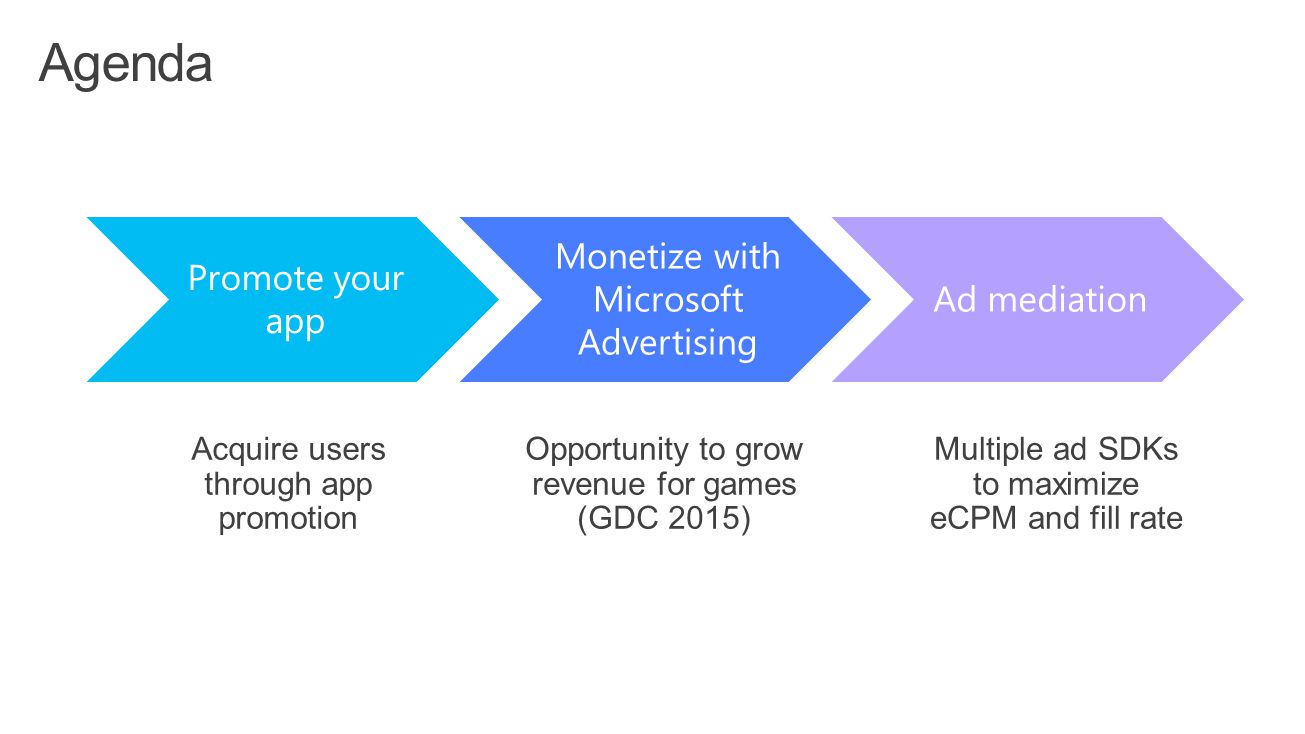 Agenda

Promote your app

Monetize with Microsoft Advertising

Ad mediation

Acquire users through app promotion

Opportunity to grow revenue for games (GDC 2015)

Multiple ad SDKs to maximize eCPM and fill rate